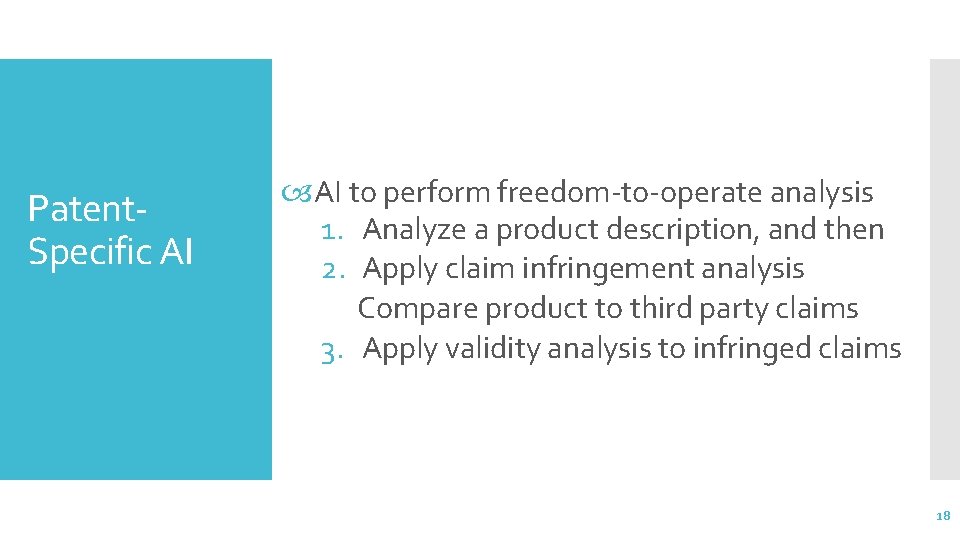 Patent-Specific AI

AI to perform freedom-to-operate analysis
1. Analyze a product description, and then
2. Apply claim infringement analysis
Compare product to third party claims
3. Apply validity analysis to infringed claims

18